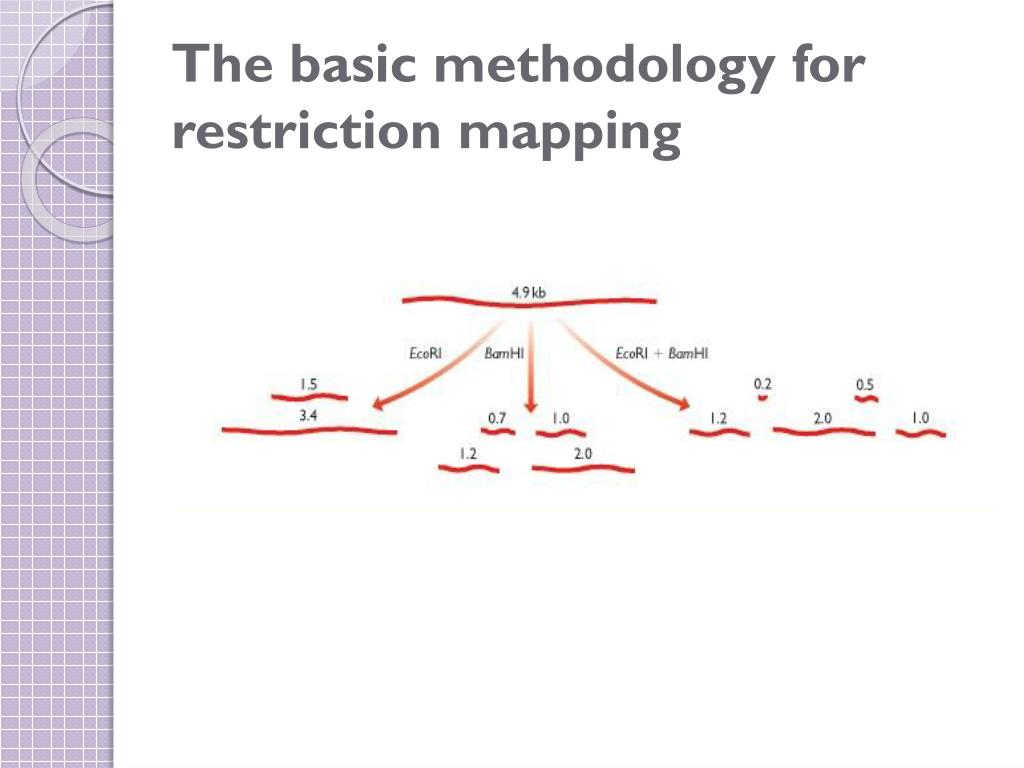 The basic methodology for restriction mapping

4.9 kb

EcoRI

BamHI

EcoRI + BamHI

1.5

3.4

0.7

1.0

1.2

2.0

0.2

0.5

1.2

2.0

1.0